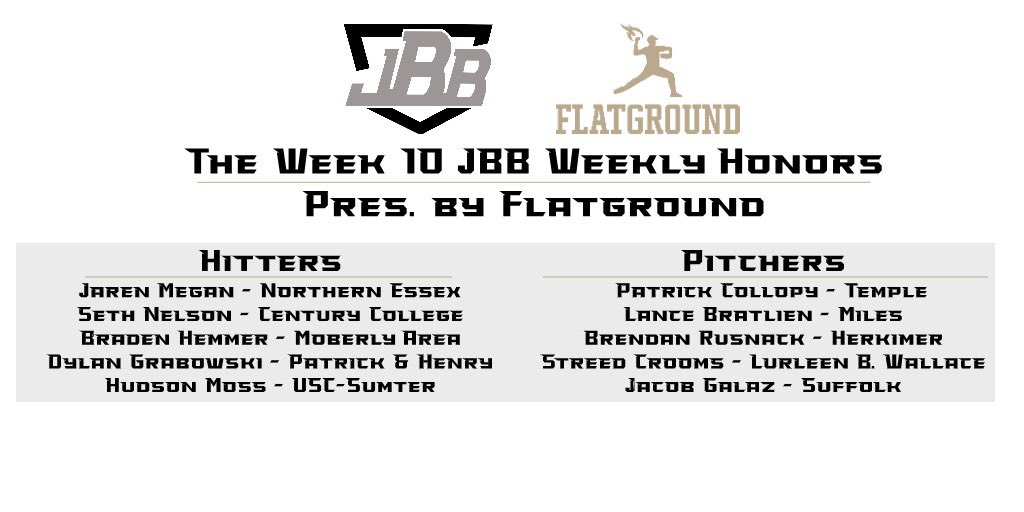 JBB

FLATGROUND

The Week 10 JBB Weekly Honors
Pres. by Flatground

Hitters
Jaren Megan - Northern Essex
Seth Nelson - Century College
Braden Hemmer - Moberly Area
Dylan Grabowski - Patrick & Henry
Hudson Moss - USC-Sumter

Pitchers
Patrick Collopy - Temple
Lance Bratlien - Miles
Brendan Rusnack - Herkimer
Streed Crooms - Lurleen B. Wallace
Jacob Galaz - Suffolk